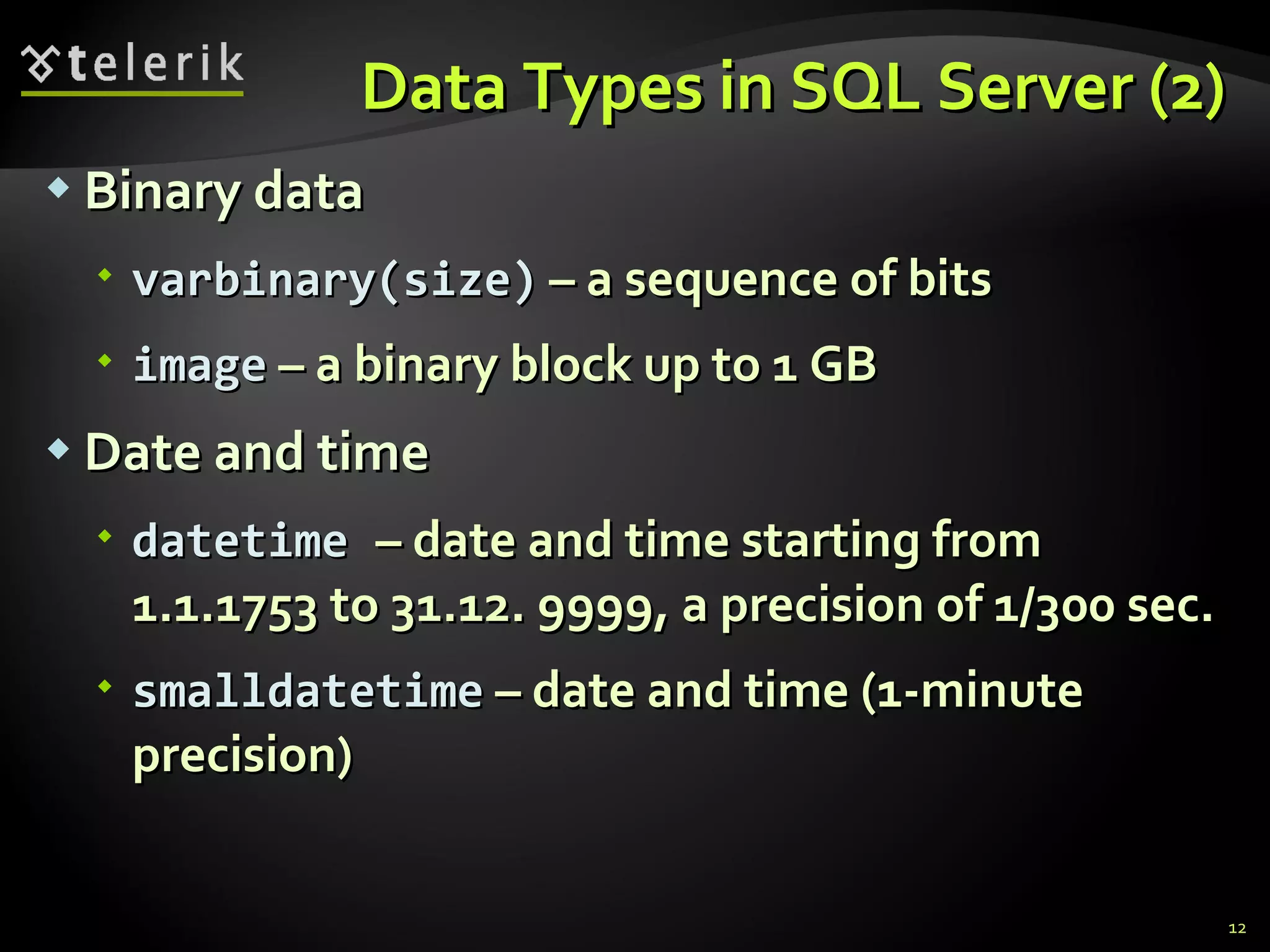 telerik

Data Types in SQL Server (2)

Binary data

varbinary(size) – a sequence of bits

image – a binary block up to 1 GB

Date and time

datetime – date and time starting from 1.1.1753 to 31.12. 9999, a precision of 1/300 sec.

smalldatetime – date and time (1-minute precision)

12